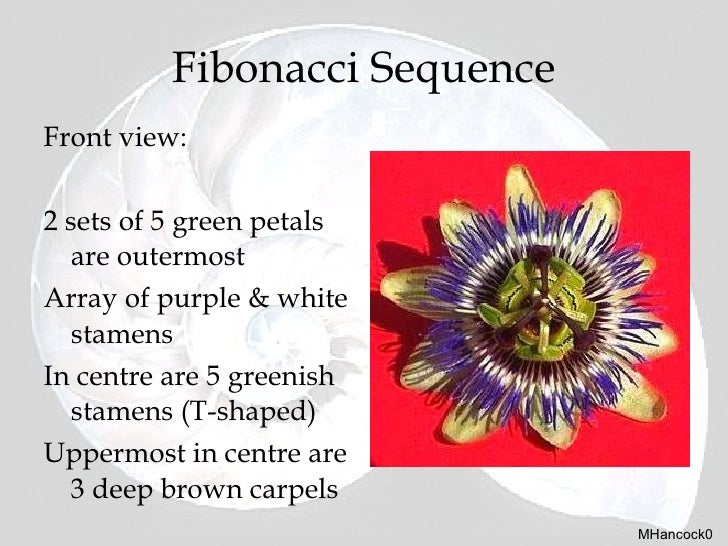 Fibonacci Sequence

Front view:

2 sets of 5 green petals are outermost

Array of purple & white stamens

In centre are 5 greenish stamens (T-shaped)

Uppermost in centre are 3 deep brown carpels

MHancock0